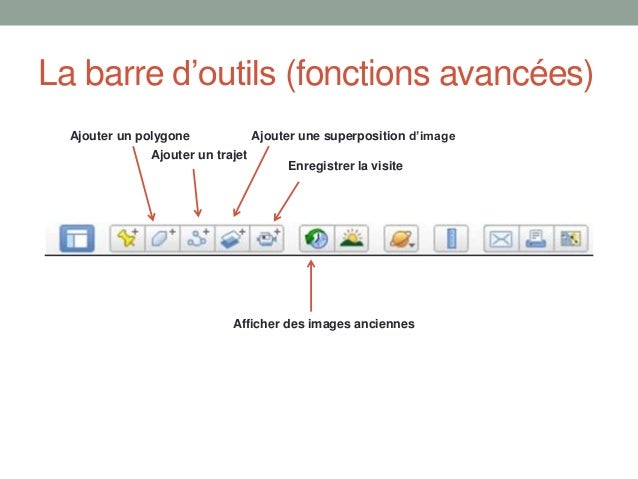 La barre d’outils (fonctions avancées)

Ajouter un polygone

Ajouter un trajet

Ajouter une superposition d’image

Enregistrer la visite

Afficher des images anciennes